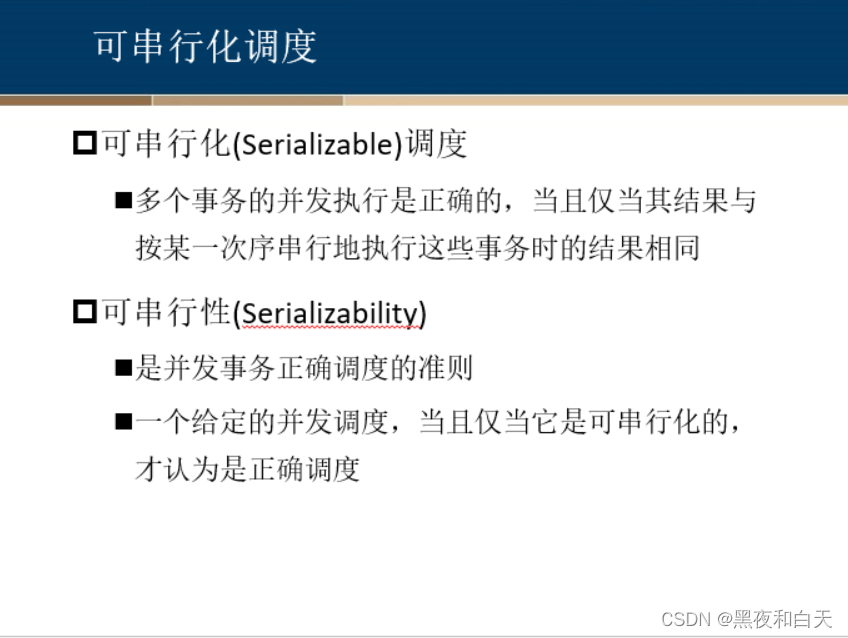 可串行化调度

□可串行化(Serializable)调度

■多个事务的并发执行是正确的，当且仅当其结果与按某一次序串行地执行这些事务时的结果相同

□可串行性(Serializability)

■是并发事务正确调度的准则

■一个给定的并发调度，当且仅当它是可串行化的，才认为是正确调度

CSDN @黑夜和白天